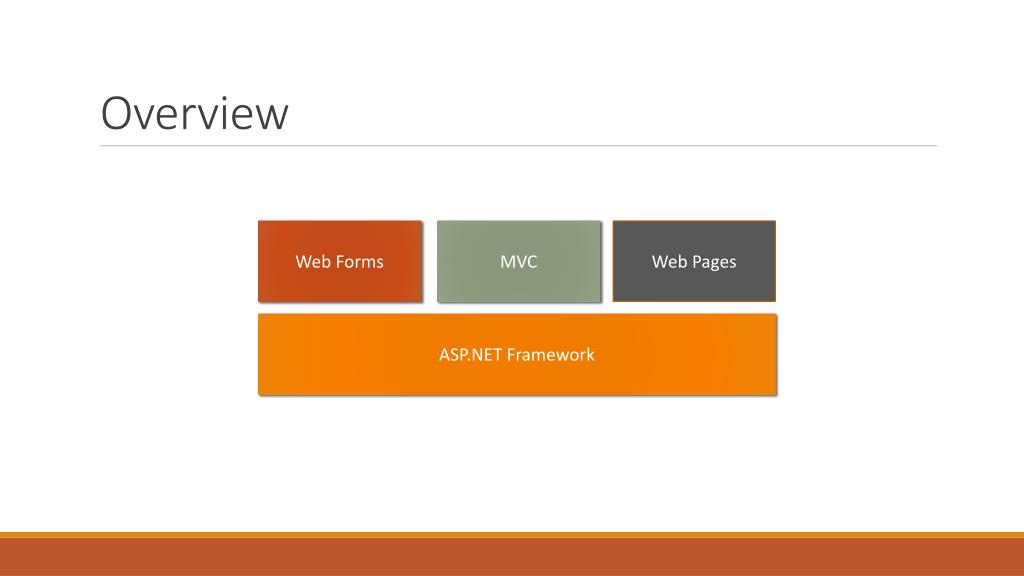 Overview

Web Forms

MVC

Web Pages

ASP.NET Framework